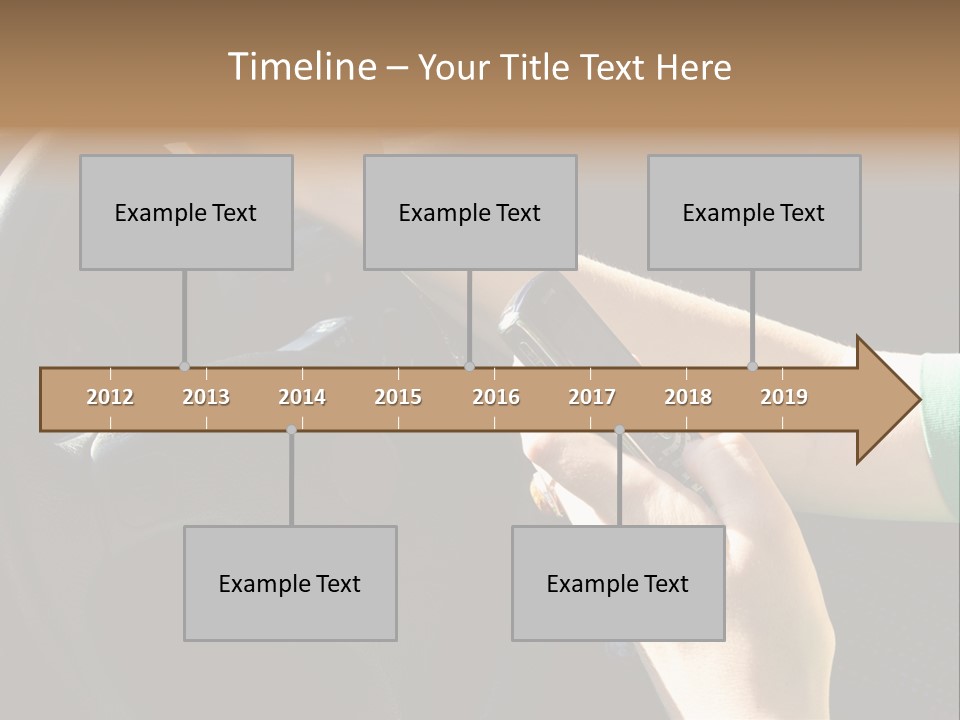 Timeline – Your Title Text Here

Example Text

Example Text

Example Text

2012 2013 2014 2015 2016 2017 2018 2019

Example Text

Example Text